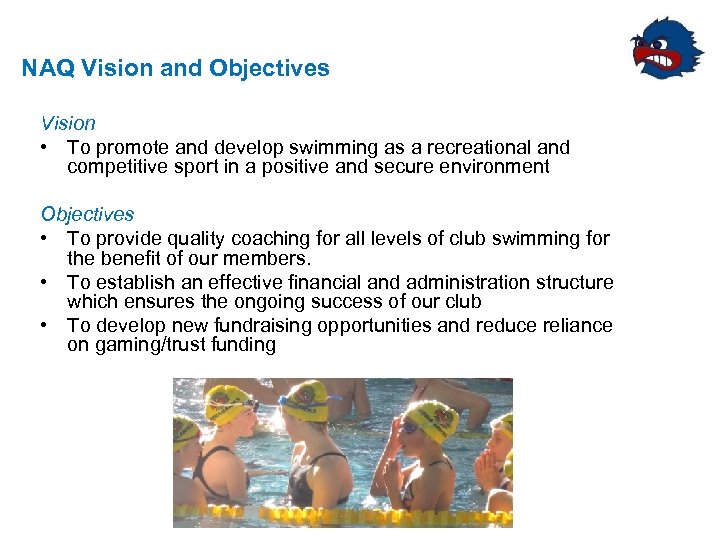 NAQ Vision and Objectives

Vision

• To promote and develop swimming as a recreational and competitive sport in a positive and secure environment

Objectives

• To provide quality coaching for all levels of club swimming for the benefit of our members.
• To establish an effective financial and administration structure which ensures the ongoing success of our club
• To develop new fundraising opportunities and reduce reliance on gaming/trust funding